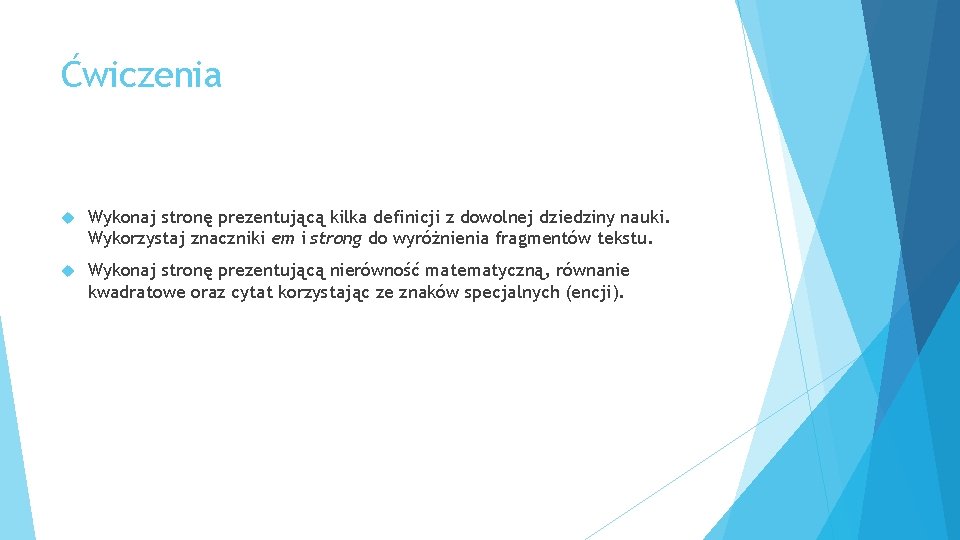 Ćwiczenia

Wykonaj stronę prezentującą kilka definicji z dowolnej dziedziny nauki. Wykorzystaj znaczniki em i strong do wyróżnienia fragmentów tekstu.

Wykonaj stronę prezentującą nierówność matematyczną, równanie kwadratowe oraz cytat korzystając ze znaków specjalnych (encji).